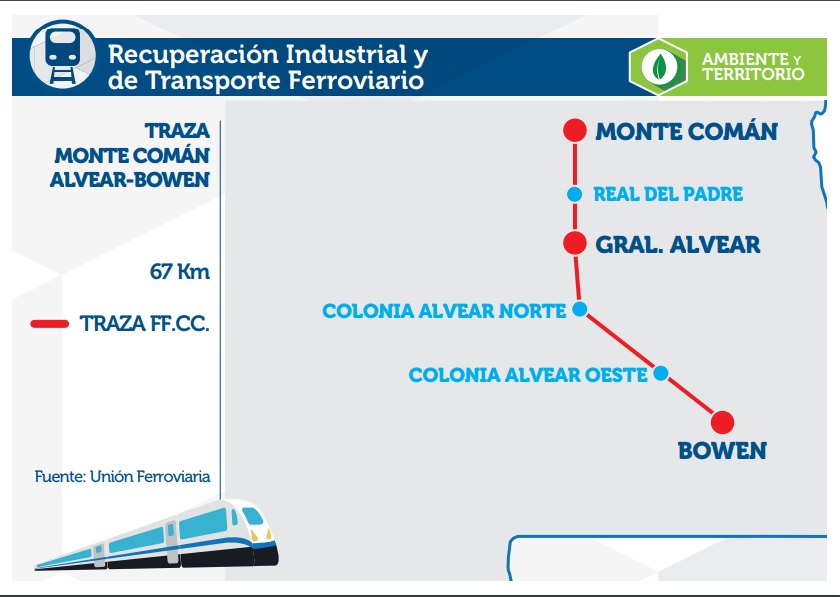 Recuperación Industrial y de Transporte Ferroviario

AMBIENTE Y TERRITORIO

TRAZA MONTE COMÁN ALVEAR-BOWEN

67 Km

TRAZA FF.CC.

Fuente: Unión Ferroviaria

MONTE COMÁN
REAL DEL PADRE
GRAL. ALVEAR
COLONIA ALVEAR NORTE
COLONIA ALVEAR OESTE
BOWEN